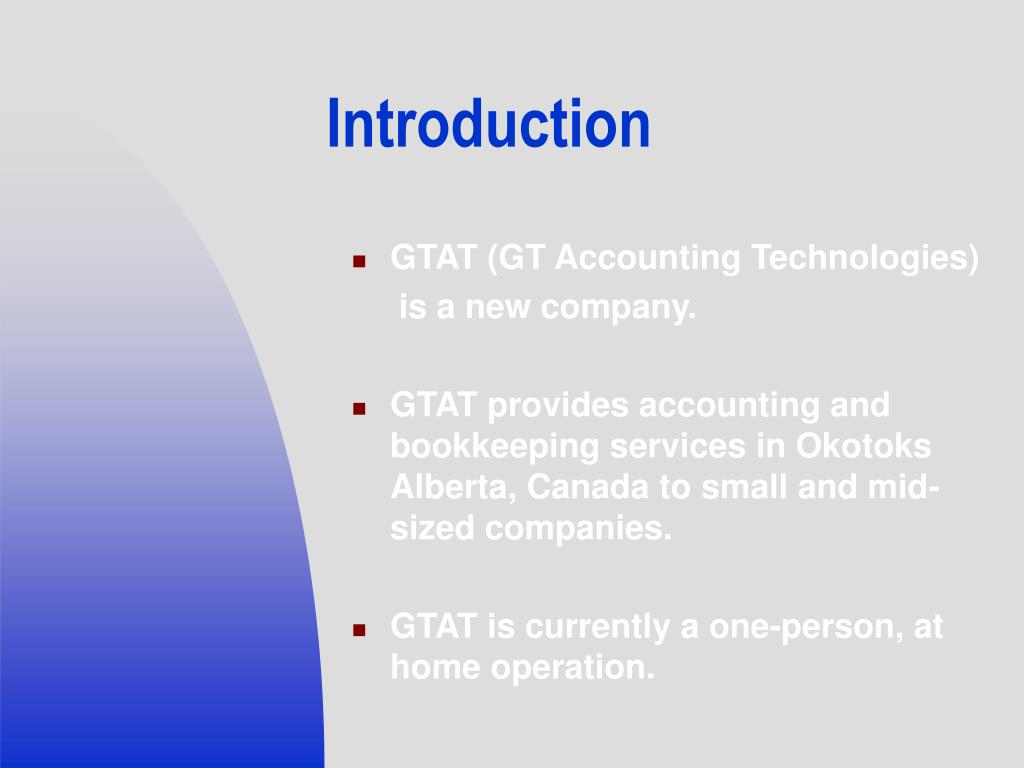 Introduction

- GTAT (GT Accounting Technologies) is a new company.

- GTAT provides accounting and bookkeeping services in Okotoks Alberta, Canada to small and mid-sized companies.

- GTAT is currently a one-person, at home operation.